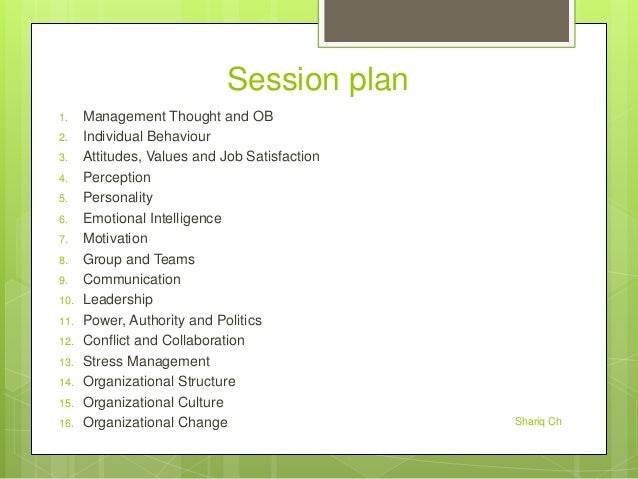 Session plan

1. Management Thought and OB
2. Individual Behaviour
3. Attitudes, Values and Job Satisfaction
4. Perception
5. Personality
6. Emotional Intelligence
7. Motivation
8. Group and Teams
9. Communication
10. Leadership
11. Power, Authority and Politics
12. Conflict and Collaboration
13. Stress Management
14. Organizational Structure
15. Organizational Culture
16. Organizational Change

Shariq Ch